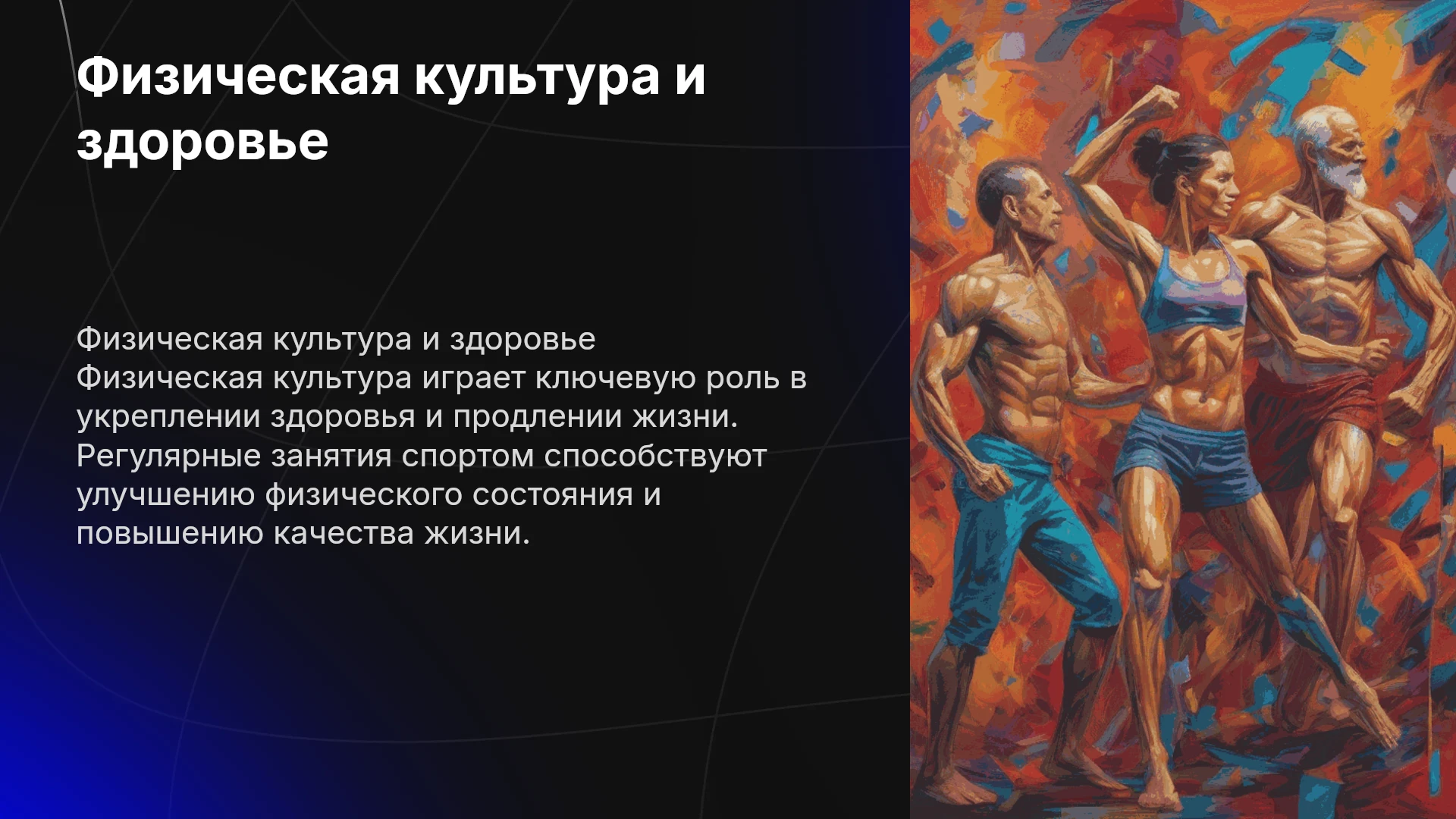 Физическая культура и здоровье

Физическая культура и здоровье
Физическая культура играет ключевую роль в укреплении здоровья и продлении жизни. Регулярные занятия спортом способствуют улучшению физического состояния и повышению качества жизни.